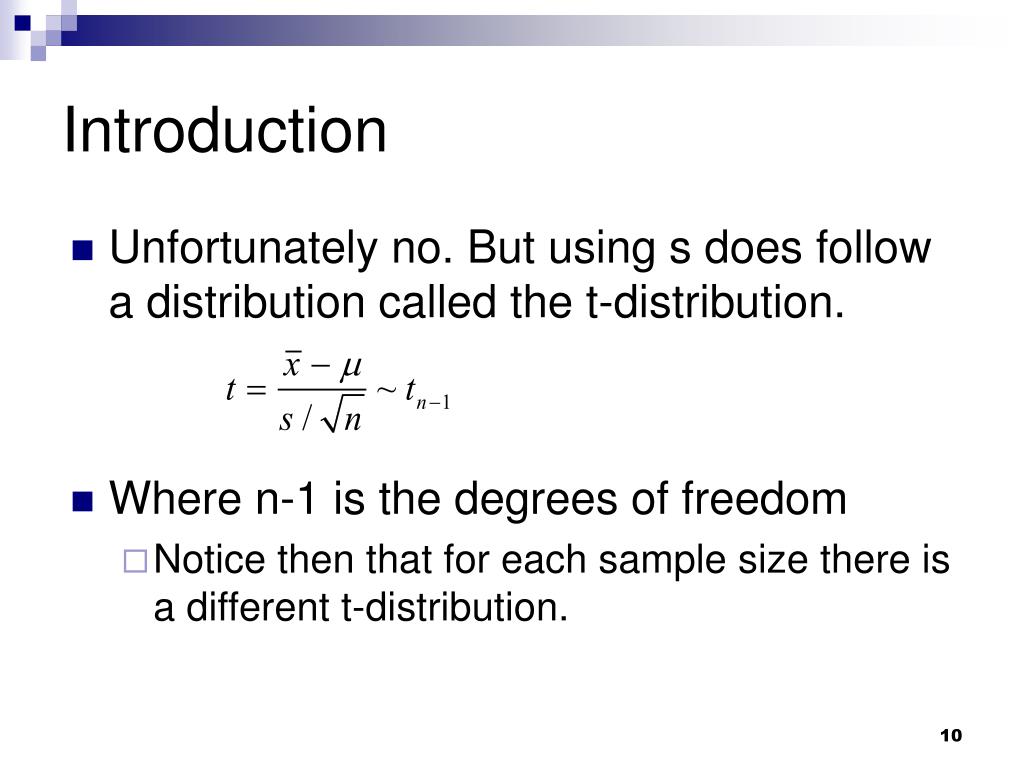 Introduction

Unfortunately no. But using s does follow a distribution called the t-distribution.

$t = \frac{\bar{x} - \mu}{s / \sqrt{n}} \sim t_{n-1}$

Where n-1 is the degrees of freedom

Notice then that for each sample size there is a different t-distribution.

10